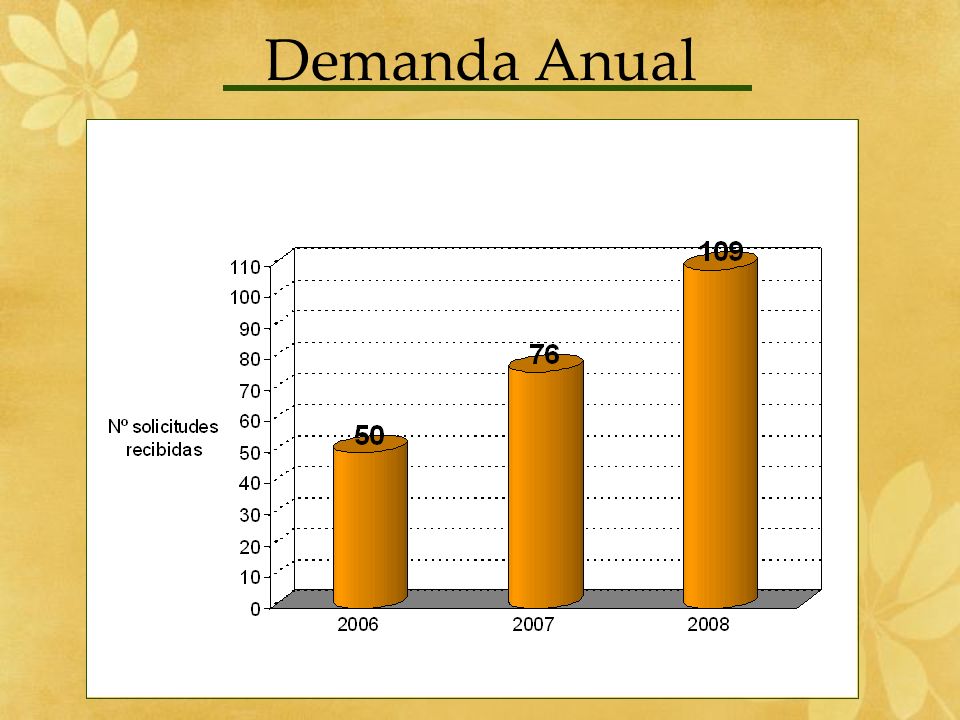 Demanda Anual

Nº solicitudes recibidas

110
100
90
80
70
60
50
40
30
20
10
0

50
76
109

2006
2007
2008